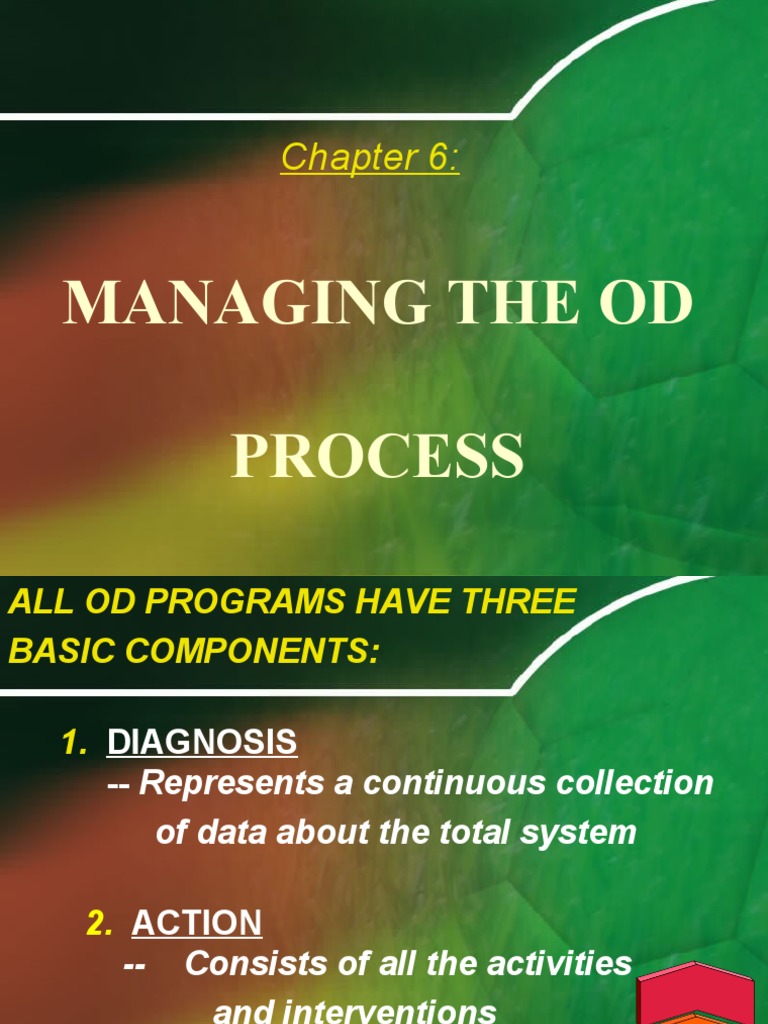 Chapter 6:

MANAGING THE OD PROCESS

ALL OD PROGRAMS HAVE THREE BASIC COMPONENTS:

1. DIAGNOSIS
-- Represents a continuous collection of data about the total system

2. ACTION
-- Consists of all the activities and interventions